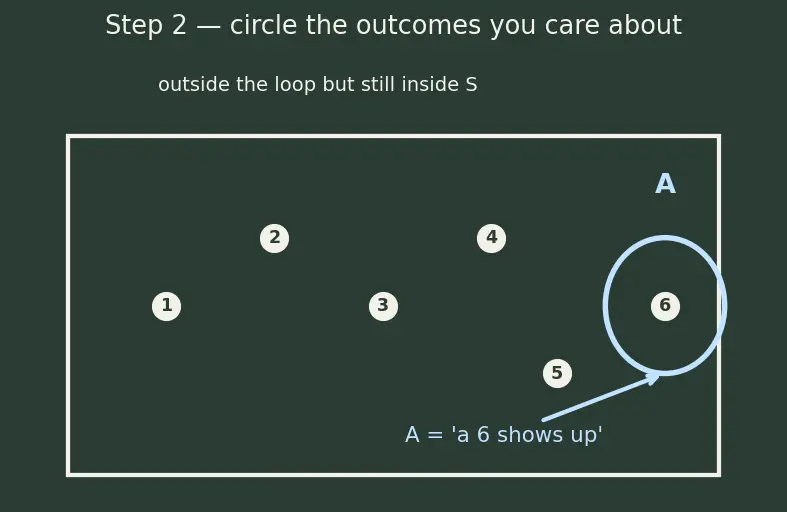 Step 2 — circle the outcomes you care about

outside the loop but still inside S

A

2

4

1

3

6

5

A = 'a 6 shows up'